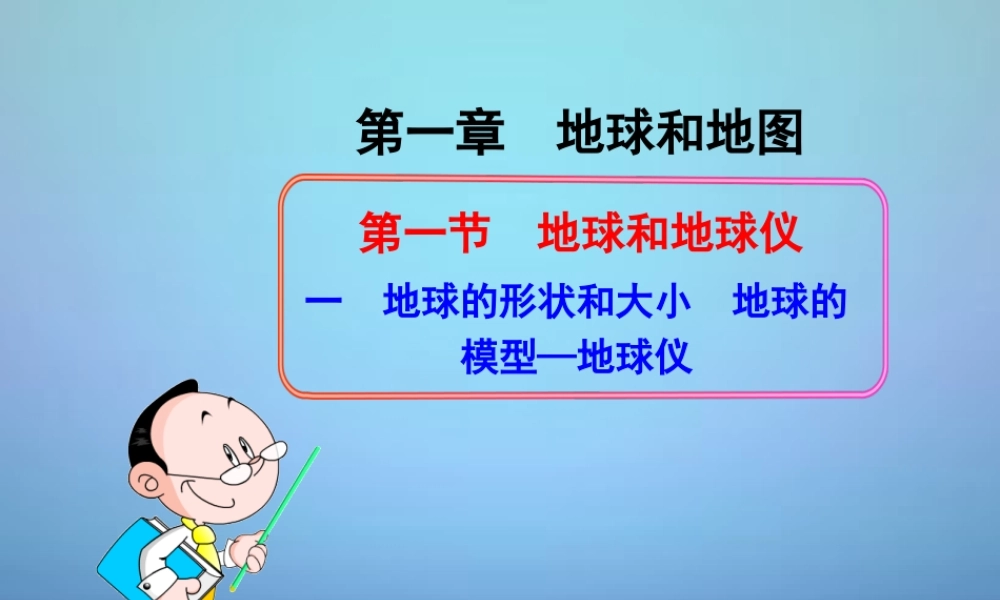 第一章　地球和地图

第一节　地球和地球仪

一　地球的形状和大小　地球的模型—地球仪